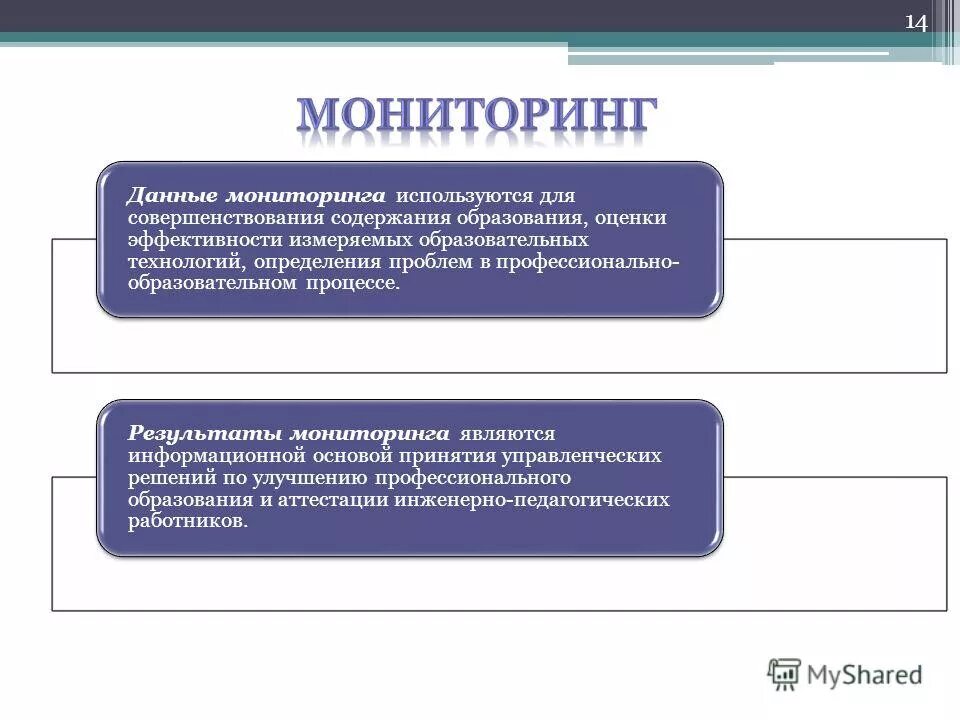 14

МОНИТОРИНГ

Данные мониторинга используются для совершенствования содержания образования, оценки эффективности измеряемых образовательных технологий, определения проблем в профессионально-образовательном процессе.

Результаты мониторинга являются информационной основой принятия управленческих решений по улучшению профессионального образования и аттестации инженерно-педагогических работников.

MyShared